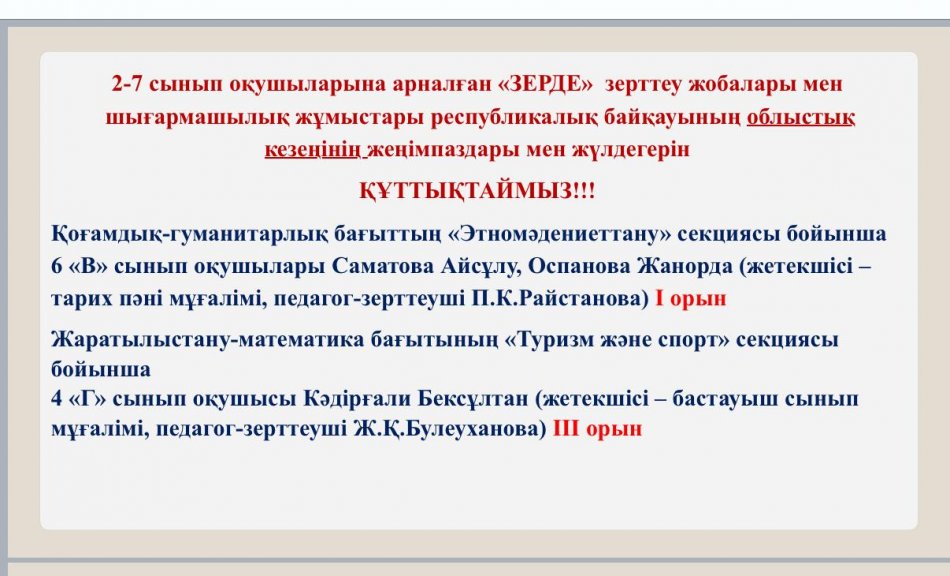 2-7 сынып оқушыларына арналған «ЗЕРДЕ» зерттеу жобалары мен шығармашылық жұмыстары республикалық байқауының облыстық кезеңінің жеңімпаздары мен жүлдегерін

ҚҰТТЫҚТАЙМЫЗ!!!

Қоғамдық-гуманитарлық бағыттың «Этномәдениеттану» секциясы бойынша 6 «В» сынып оқушылары Саматова Айсұлу, Оспанова Жанорда (жетекшісі – тарих пәні мұғалімі, педагог-зерттеуші П.К.Райстанова) I орын

Жаратылыстану-математика бағытының «Туризм және спорт» секциясы бойынша
4 «Г» сынып оқушысы Кәдірғали Бексұлтан (жетекшісі – бастауыш сынып мұғалімі, педагог-зерттеуші Ж.Қ.Булеуханова) III орын